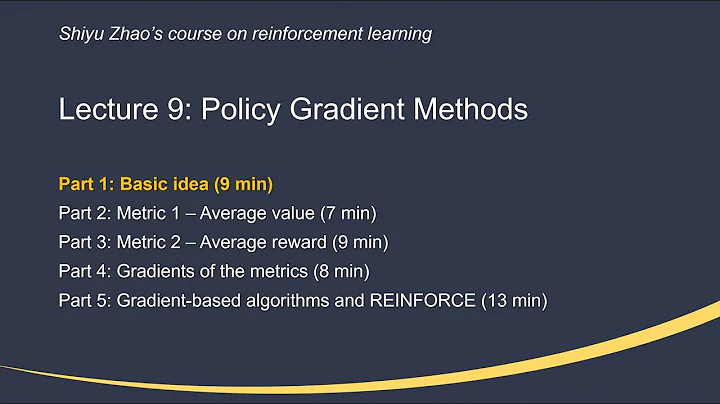 Shiyu Zhao's course on reinforcement learning

Lecture 9: Policy Gradient Methods

Part 1: Basic idea (9 min)
Part 2: Metric 1 – Average value (7 min)
Part 3: Metric 2 – Average reward (9 min)
Part 4: Gradients of the metrics (8 min)
Part 5: Gradient-based algorithms and REINFORCE (13 min)